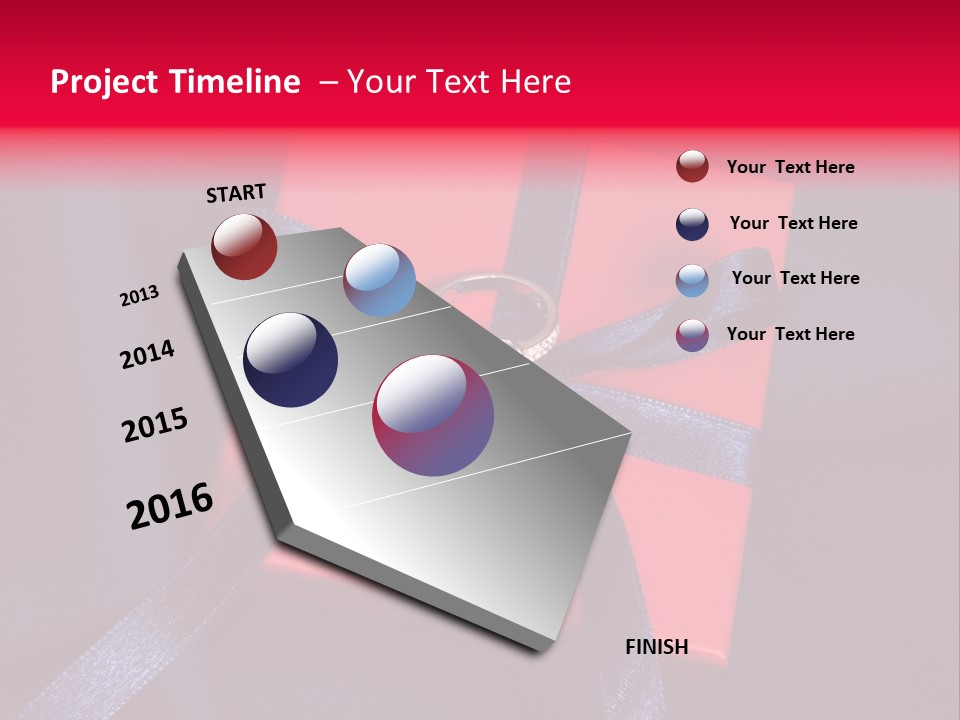 Project Timeline – Your Text Here

START

2013

2014

2015

2016

FINISH

Your Text Here

Your Text Here

Your Text Here

Your Text Here